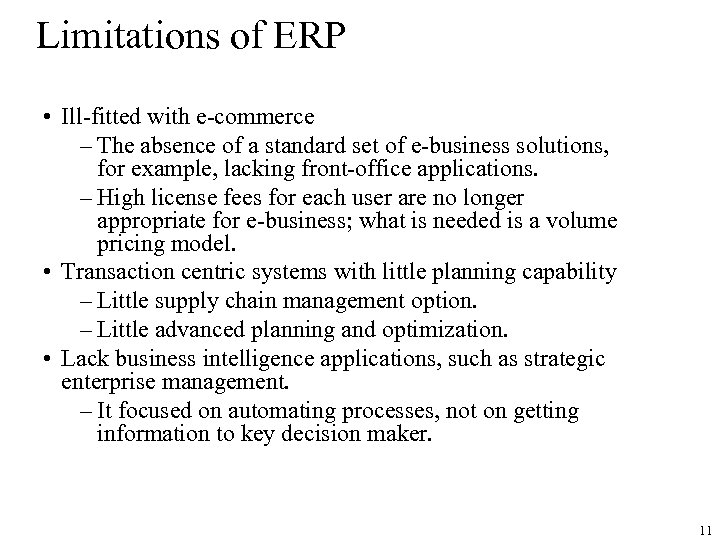 Limitations of ERP

• Ill-fitted with e-commerce
– The absence of a standard set of e-business solutions, for example, lacking front-office applications.
– High license fees for each user are no longer appropriate for e-business; what is needed is a volume pricing model.
• Transaction centric systems with little planning capability
– Little supply chain management option.
– Little advanced planning and optimization.
• Lack business intelligence applications, such as strategic enterprise management.
– It focused on automating processes, not on getting information to key decision maker.

11